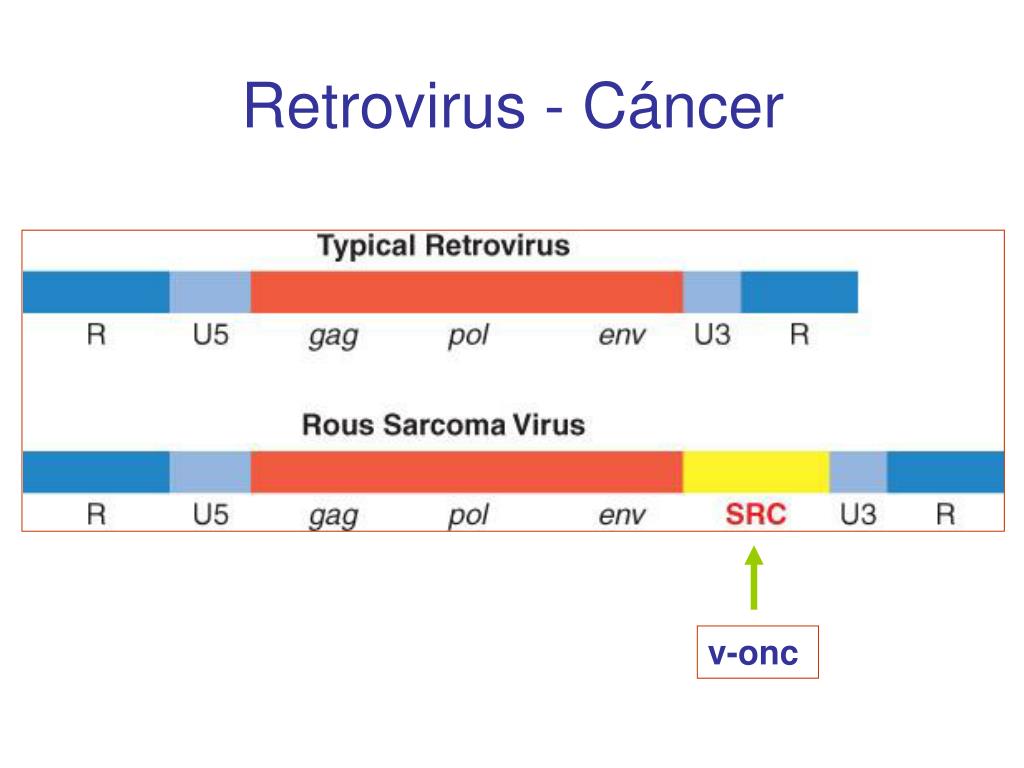 Retrovirus - Cáncer

Typical Retrovirus

R U5 gag pol env U3 R

Rous Sarcoma Virus

R U5 gag pol env SRC U3 R

v-onc